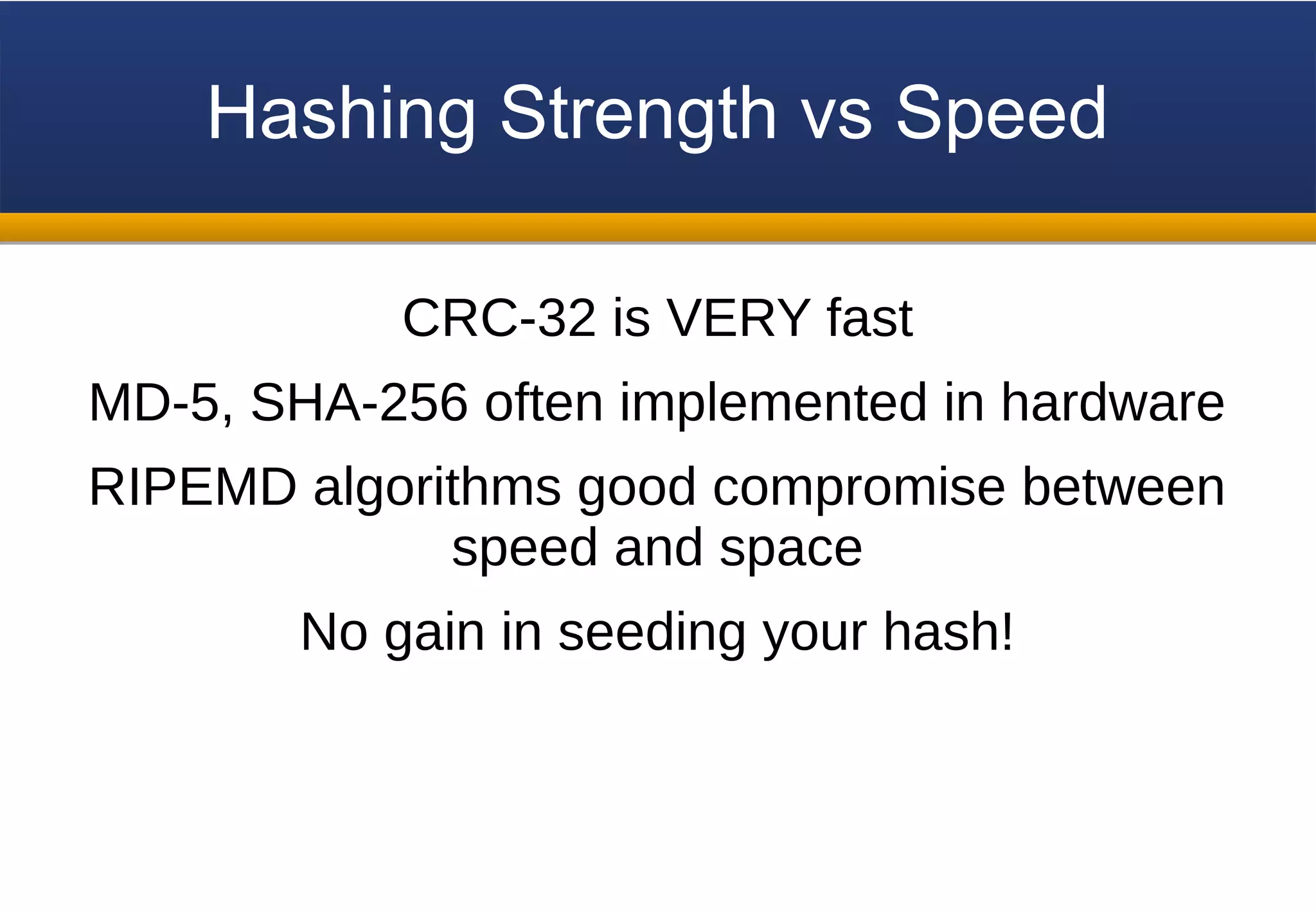 Hashing Strength vs Speed

CRC-32 is VERY fast

MD-5, SHA-256 often implemented in hardware

RIPEMD algorithms good compromise between speed and space

No gain in seeding your hash!